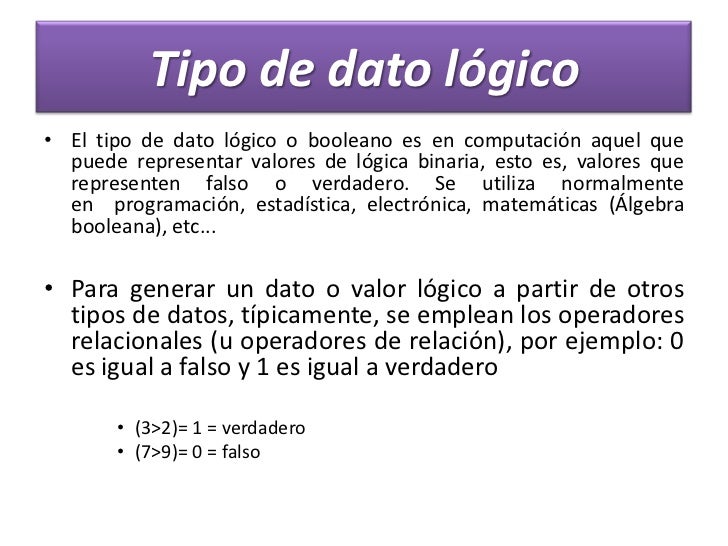 Tipo de dato lógico

• El tipo de dato lógico o booleano es en computación aquel que puede representar valores de lógica binaria, esto es, valores que representen falso o verdadero. Se utiliza normalmente en programación, estadística, electrónica, matemáticas (Álgebra booleana), etc...

• Para generar un dato o valor lógico a partir de otros tipos de datos, típicamente, se emplean los operadores relacionales (u operadores de relación), por ejemplo: 0 es igual a falso y 1 es igual a verdadero

• (3>2)= 1 = verdadero
• (7>9)= 0 = falso